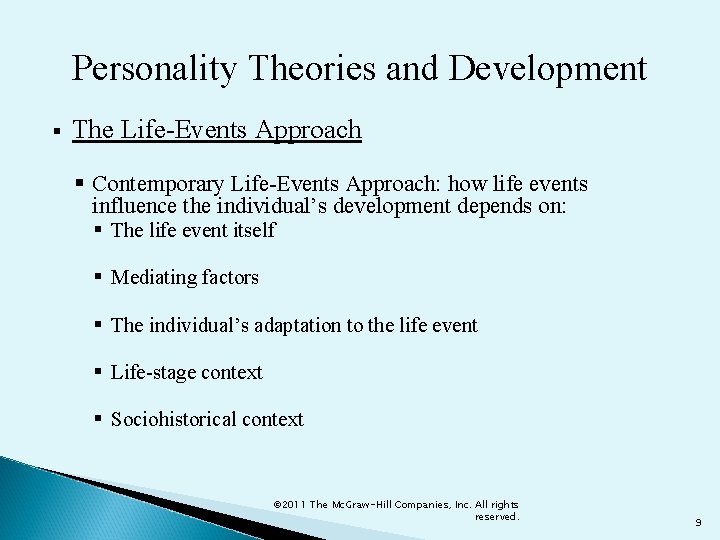 Personality Theories and Development

▪ The Life-Events Approach

▪ Contemporary Life-Events Approach: how life events influence the individual's development depends on:

▪ The life event itself

▪ Mediating factors

▪ The individual's adaptation to the life event

▪ Life-stage context

▪ Sociohistorical context

©2011 The McGraw-Hill Companies, Inc. All rights reserved.

9